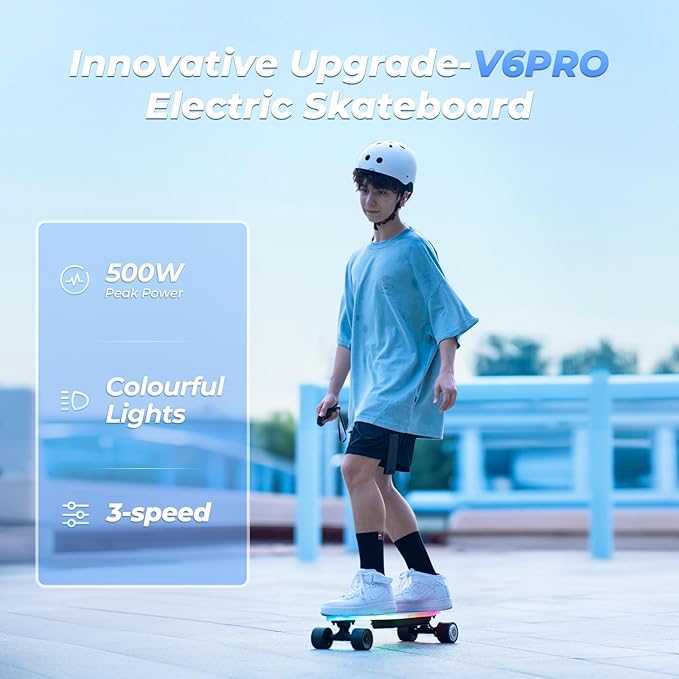 Innovative Upgrade-V6PRO
Electric Skateboard

500W
Peak Power

Colourful
Lights

3-speed